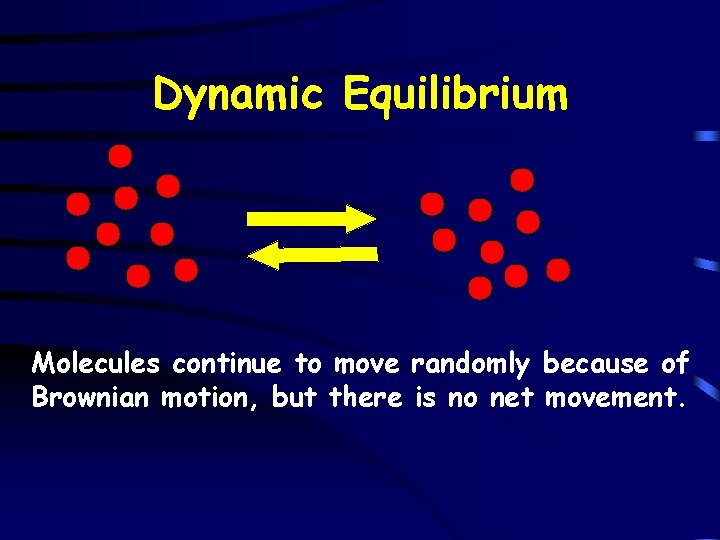 Dynamic Equilibrium

Molecules continue to move randomly because of Brownian motion, but there is no net movement.